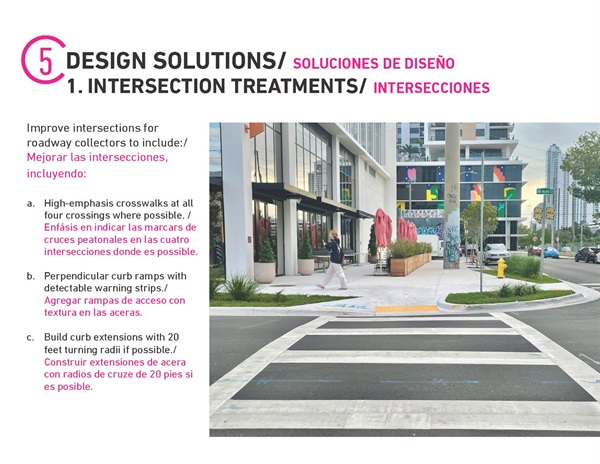 5 DESIGN SOLUTIONS/ SOLUCIONES DE DISEÑO
1. INTERSECTION TREATMENTS/ INTERSECCIONES

Improve intersections for roadway collectors to include:/ Mejorar las intersecciones, incluyendo:

a. High-emphasis crosswalks at all four crossings where possible. / Enfásis en indicar las marcars de cruces peatonales en las cuatro intersecciones donde es possible.

b. Perpendicular curb ramps with detectable warning strips./ Agregar rampas de acceso con textura en las aceras.

c. Build curb extensions with 20 feet turning radii if possible./ Construir extensiones de acera con radios de cruze de 20 pies si es posible.